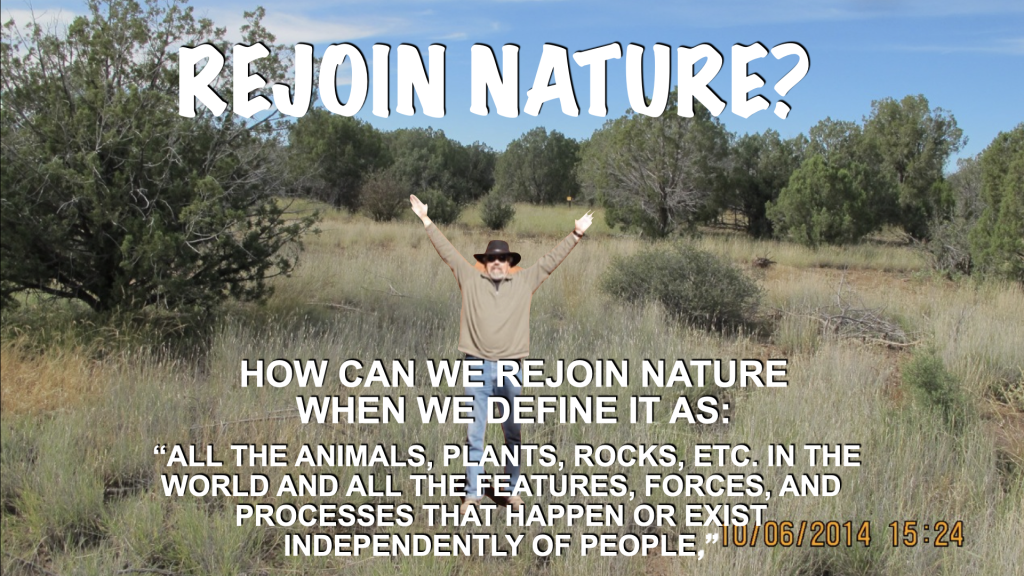 REJOIN NATURE?

HOW CAN WE REJOIN NATURE WHEN WE DEFINE IT AS:

"ALL THE ANIMALS, PLANTS, ROCKS, ETC. IN THE WORLD AND ALL THE FEATURES, FORCES, AND PROCESSES THAT HAPPEN OR EXIST INDEPENDENTLY OF PEOPLE,"

10/06/2014 15:24